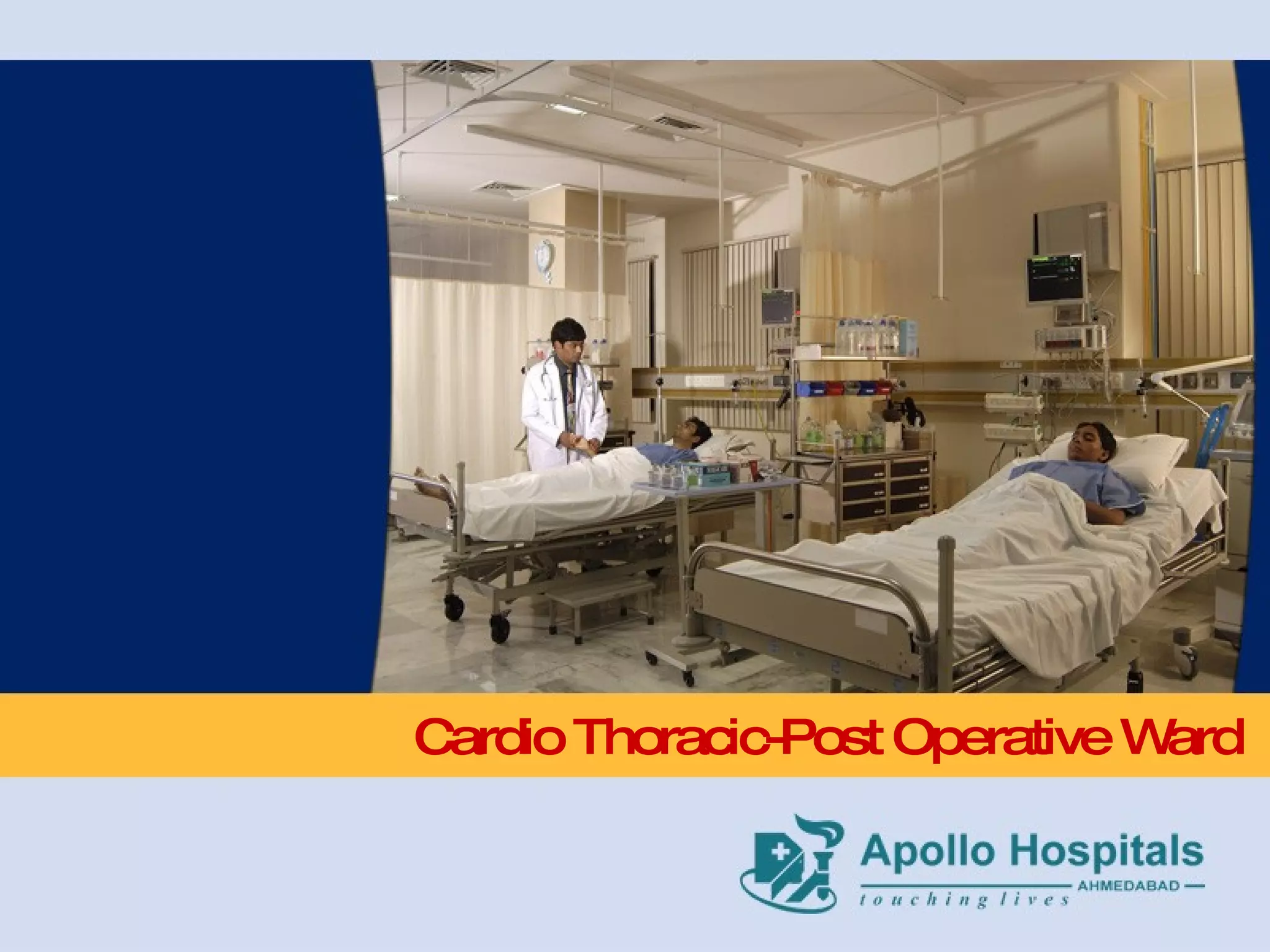 Cardio Thoracic-Post Operative Ward

Apollo Hospitals
AHMEDABAD
touching lives